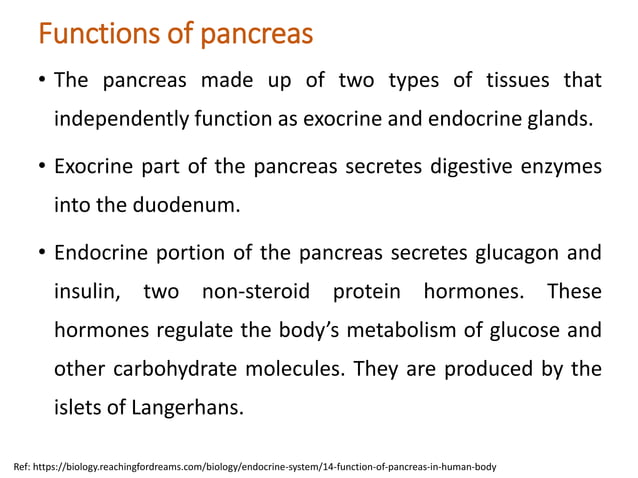 Functions of pancreas

• The pancreas made up of two types of tissues that independently function as exocrine and endocrine glands.

• Exocrine part of the pancreas secretes digestive enzymes into the duodenum.

• Endocrine portion of the pancreas secretes glucagon and insulin, two non-steroid protein hormones. These hormones regulate the body's metabolism of glucose and other carbohydrate molecules. They are produced by the islets of Langerhans.

Ref: https://biology.reachingfordreams.com/biology/endocrine-system/14-function-of-pancreas-in-human-body